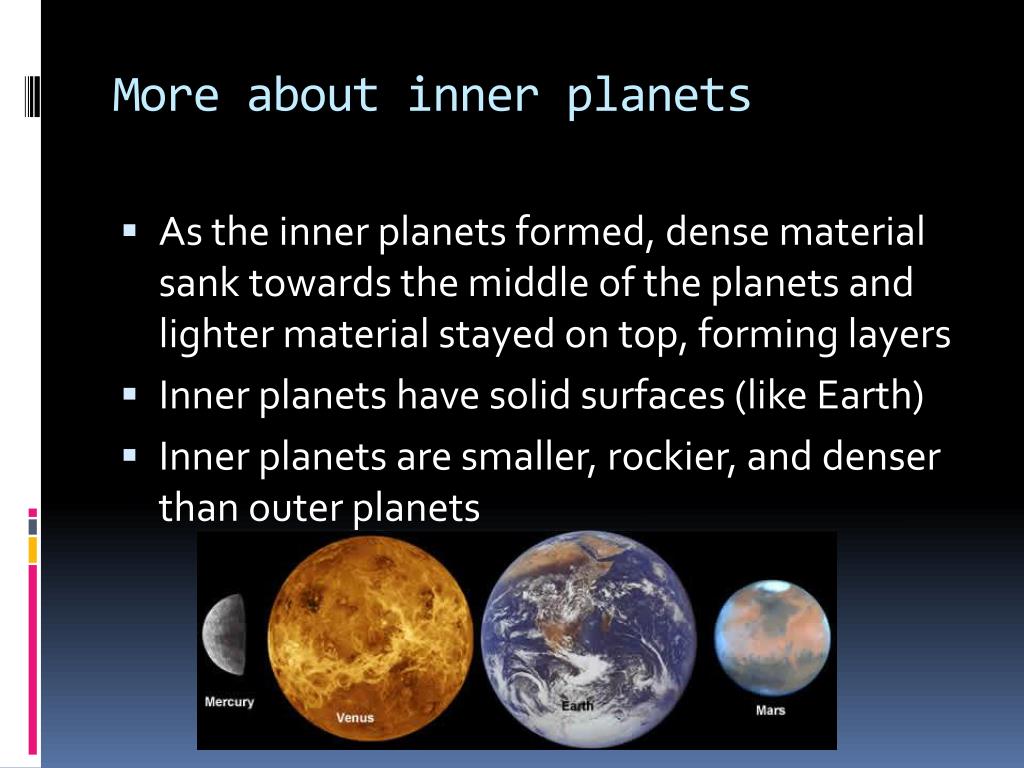 More about inner planets

▪ As the inner planets formed, dense material sank towards the middle of the planets and lighter material stayed on top, forming layers
▪ Inner planets have solid surfaces (like Earth)
▪ Inner planets are smaller, rockier, and denser than outer planets

Mercury
Venus
Earth
Mars